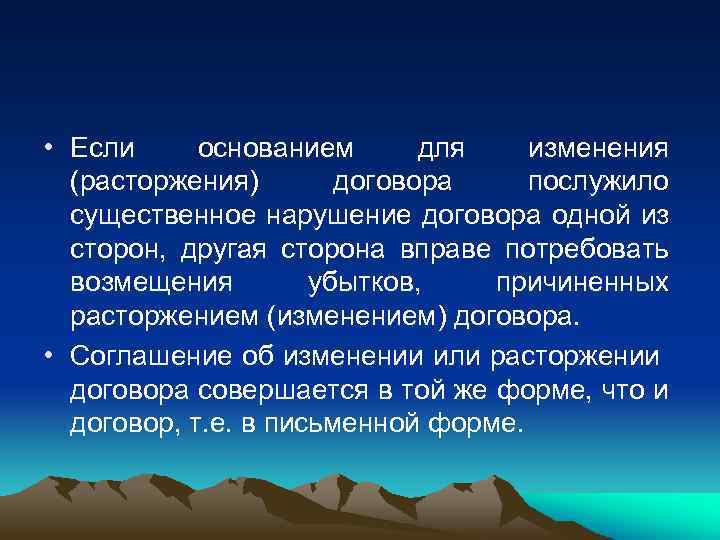 • Если основанием для изменения (расторжения) договора послужило существенное нарушение договора одной из сторон, другая сторона вправе потребовать возмещения убытков, причиненных расторжением (изменением) договора.

• Соглашение об изменении или расторжении договора совершается в той же форме, что и договор, т.е. в письменной форме.